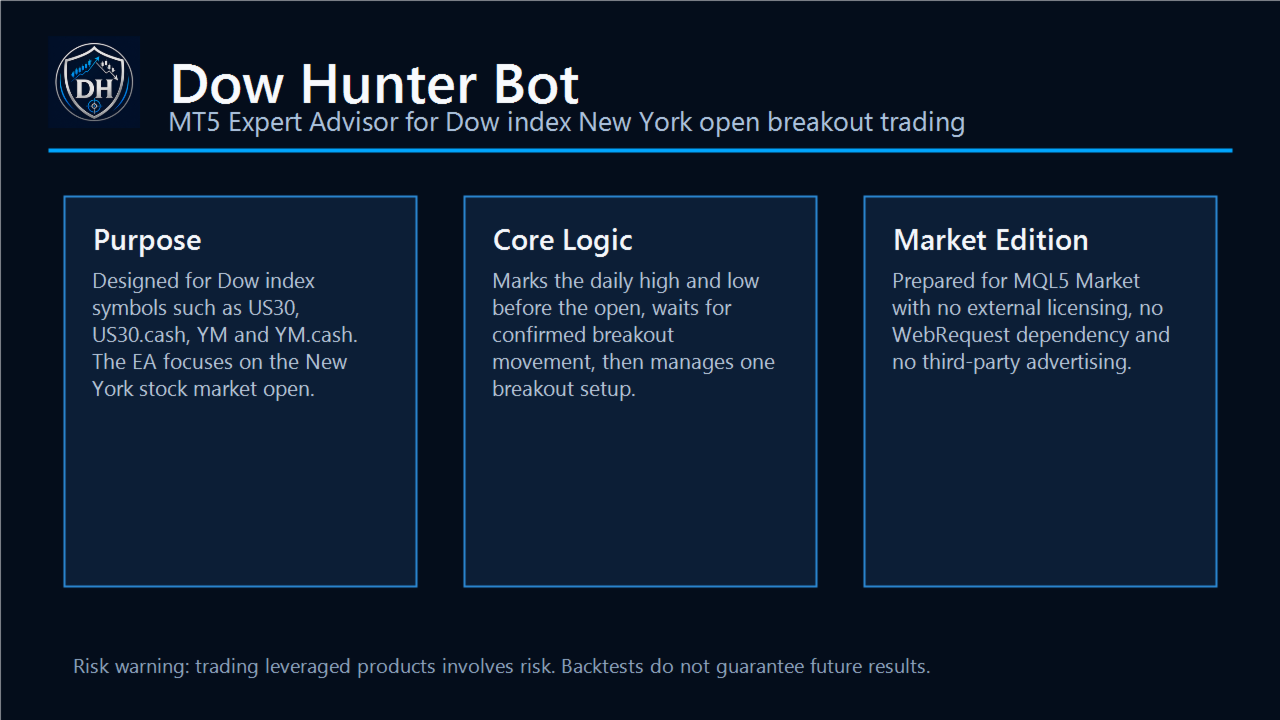 DH

Dow Hunter Bot
MT5 Expert Advisor for Dow index New York open breakout trading

Purpose
Designed for Dow index symbols such as US30, US30.cash, YM and YM.cash. The EA focuses on the New York stock market open.

Core Logic
Marks the daily high and low before the open, waits for confirmed breakout movement, then manages one breakout setup.

Market Edition
Prepared for MQL5 Market with no external licensing, no WebRequest dependency and no third-party advertising.

Risk warning: trading leveraged products involves risk. Backtests do not guarantee future results.